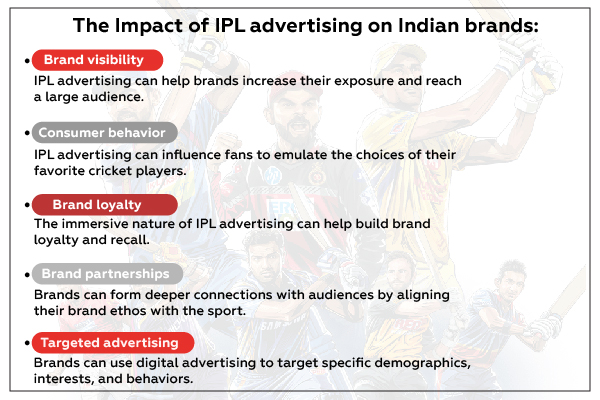 The Impact of IPL advertising on Indian brands:

• Brand visibility
IPL advertising can help brands increase their exposure and reach a large audience.

• Consumer behavior
IPL advertising can influence fans to emulate the choices of their favorite cricket players.

• Brand loyalty
The immersive nature of IPL advertising can help build brand loyalty and recall.

• Brand partnerships
Brands can form deeper connections with audiences by aligning their brand ethos with the sport.

• Targeted advertising
Brands can use digital advertising to target specific demographics, interests, and behaviors.